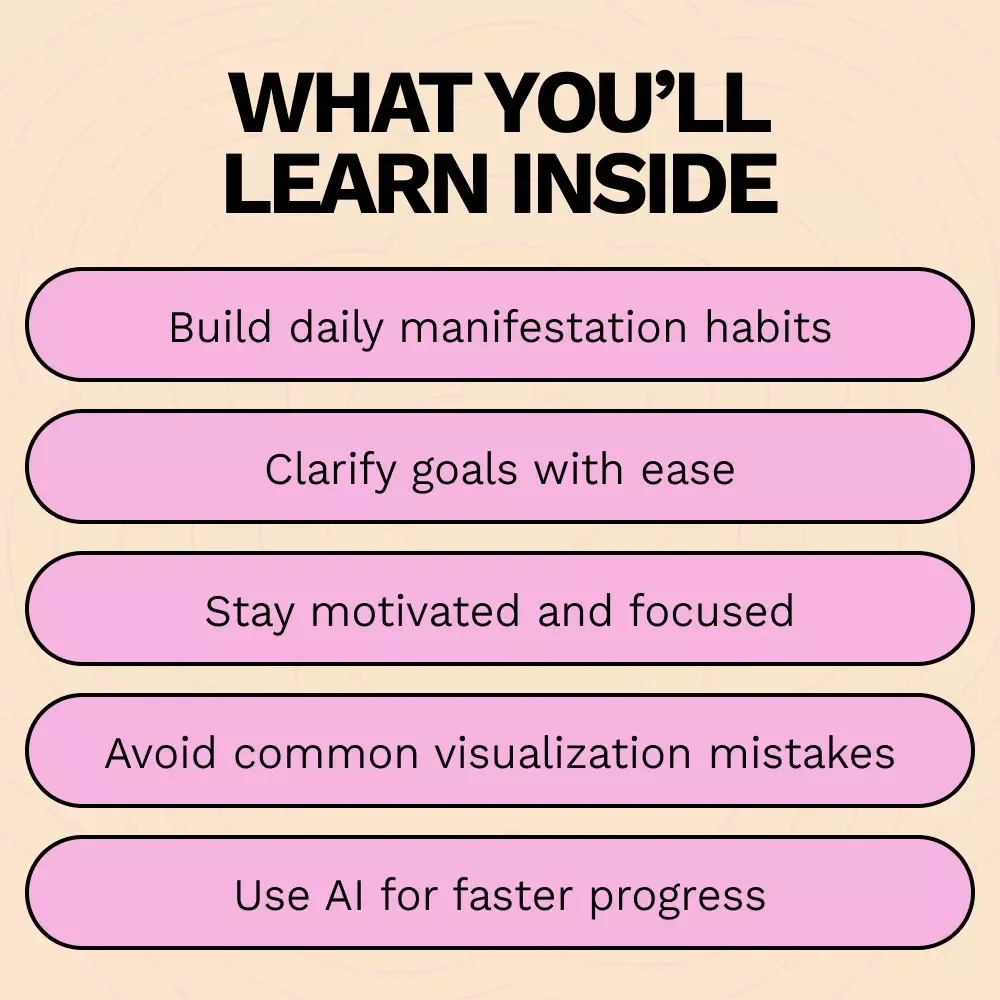 WHAT YOU'LL LEARN INSIDE

Build daily manifestation habits

Clarify goals with ease

Stay motivated and focused

Avoid common visualization mistakes

Use AI for faster progress